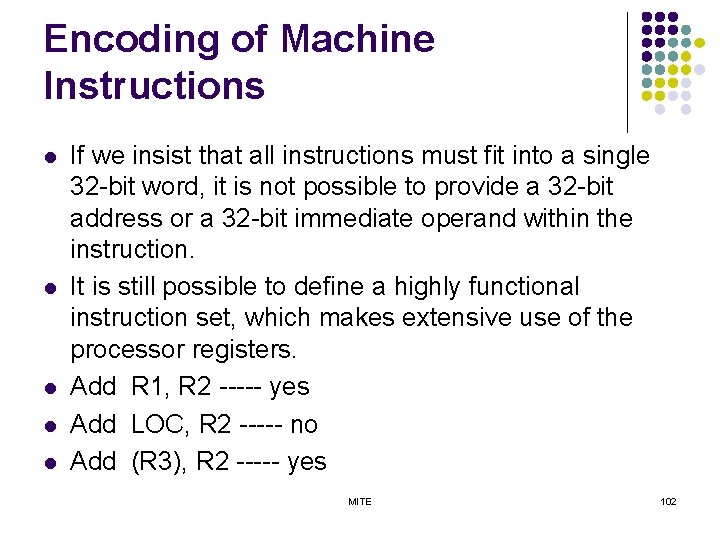 Encoding of Machine Instructions

- If we insist that all instructions must fit into a single 32-bit word, it is not possible to provide a 32-bit address or a 32-bit immediate operand within the instruction.
- It is still possible to define a highly functional instruction set, which makes extensive use of the processor registers.
- Add R1, R2 ----- yes
- Add LOC, R2 ----- no
- Add (R3), R2 ----- yes

MITE

102